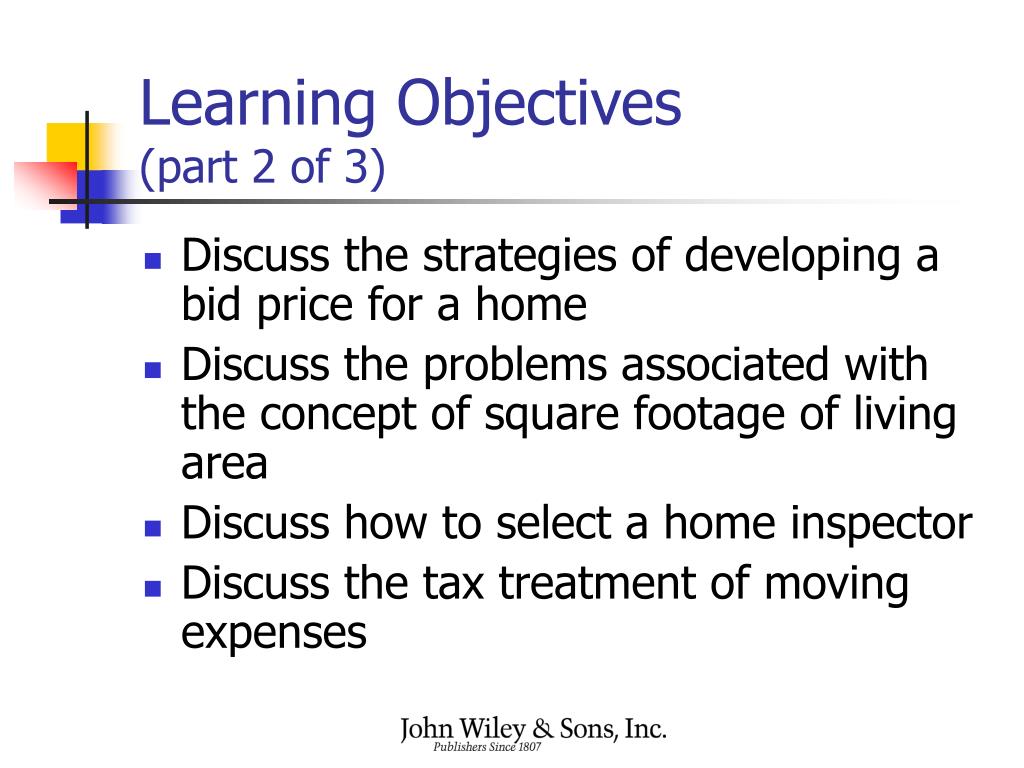 Learning Objectives
(part 2 of 3)

- Discuss the strategies of developing a bid price for a home
- Discuss the problems associated with the concept of square footage of living area
- Discuss how to select a home inspector
- Discuss the tax treatment of moving expenses

John Wiley & Sons, Inc.
Publishers Since 1807